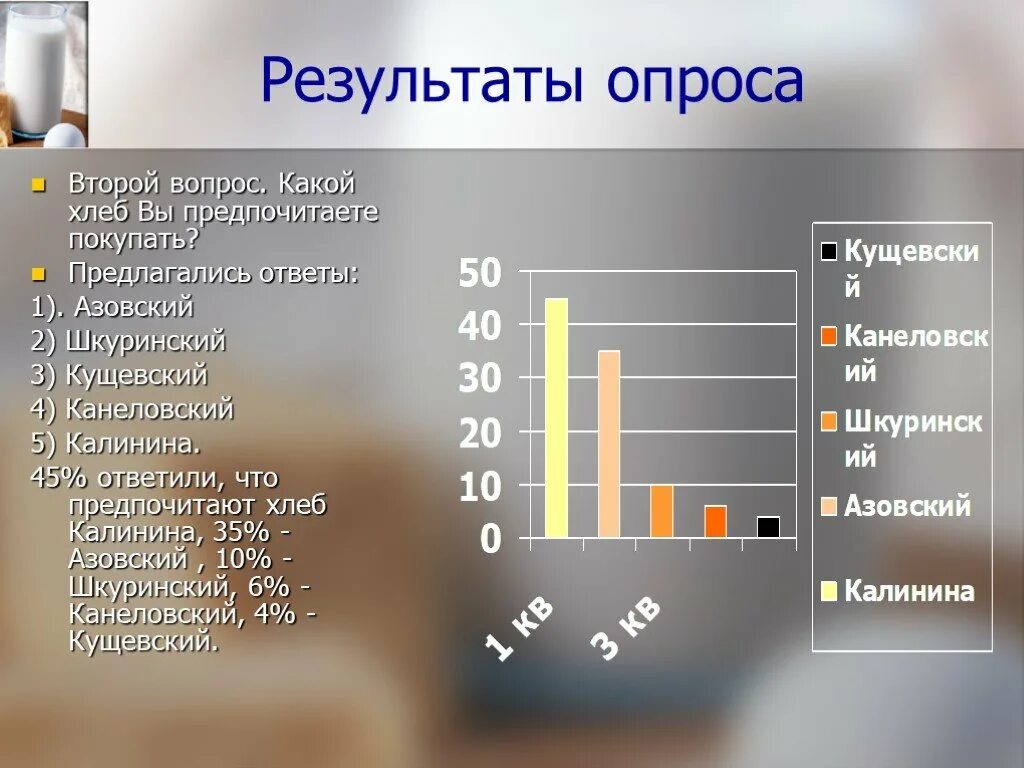 Результаты опроса

Второй вопрос. Какой хлеб Вы предпочитаете покупать?

Предлагались ответы:

1). Азовский

2) Шкуринский

3) Кущевский

4) Канеловский

5) Калинина.

45% ответили, что предпочитают хлеб Калинина, 35% - Азовский , 10% - Шкуринский, 6% - Канеловский, 4% - Кущевский.

50
40
30
20
10
0

1 кв
3 кв

Кущевский
Канеловский
Шкуринский
Азовский
Калинина